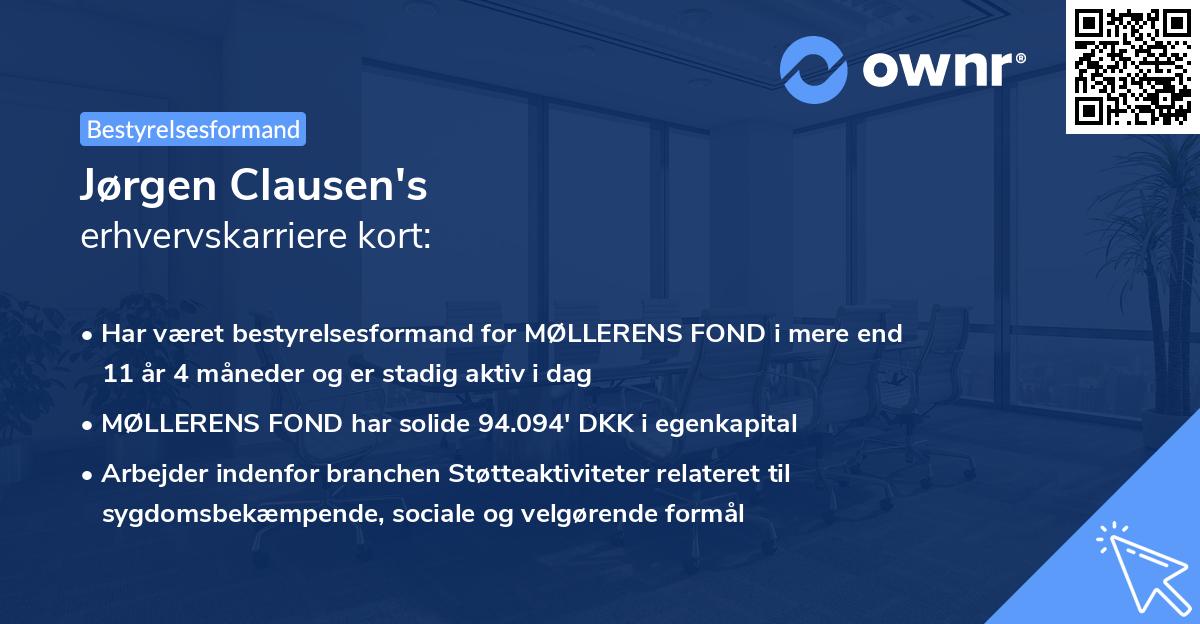 ownr®

Bestyrelsesformand

Jørgen Clausen's
erhvervskarriere kort:

• Har været bestyrelsesformand for MØLLERENS FOND i mere end 11 år 4 måneder og er stadig aktiv i dag

• MØLLERENS FOND har solide 94.094' DKK i egenkapital

• Arbejder indenfor branchen Støtteaktiviteter relateret til sygdomsbekæmpende, sociale og velgørende formål